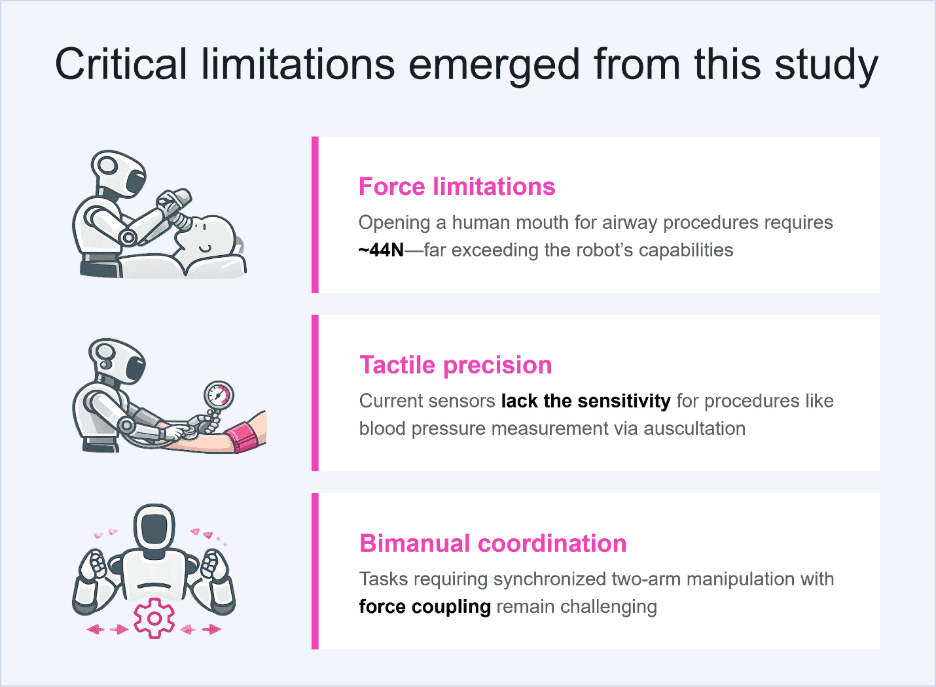 Critical limitations emerged from this study

Force limitations

Opening a human mouth for airway procedures requires ~44N—far exceeding the robot's capabilities

Tactile precision

Current sensors lack the sensitivity for procedures like blood pressure measurement via auscultation

Bimanual coordination

Tasks requiring synchronized two-arm manipulation with force coupling remain challenging